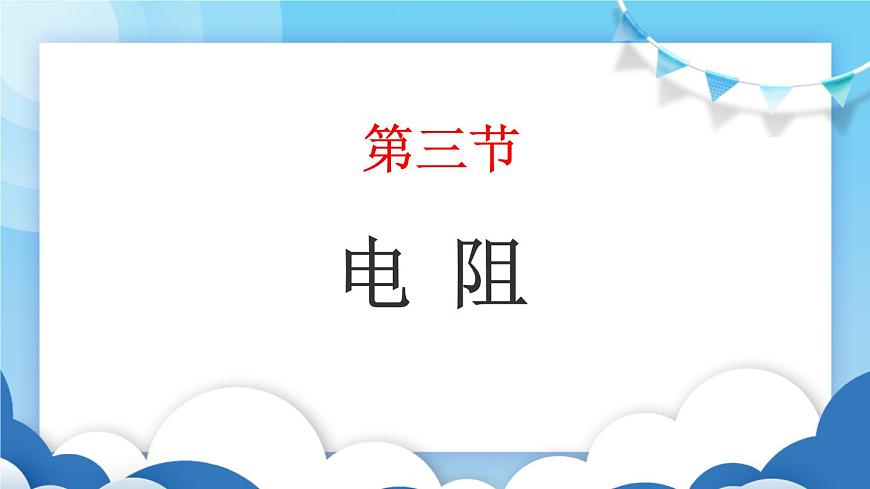 第三节

电 阻